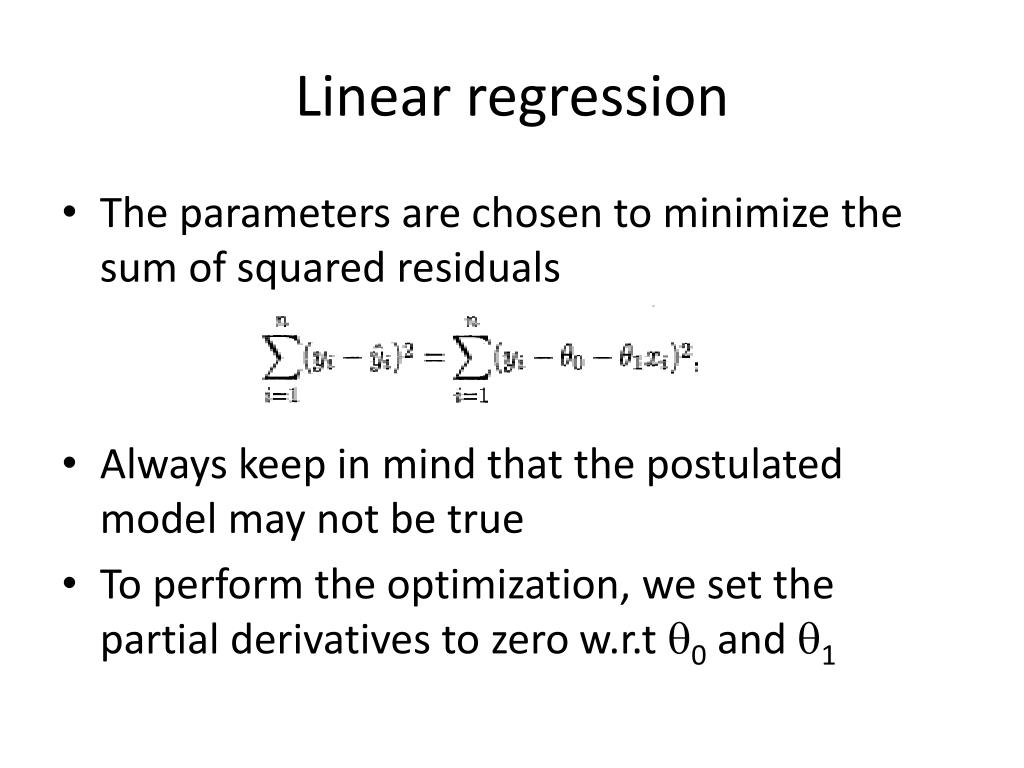 Linear regression

• The parameters are chosen to minimize the sum of squared residuals

$\sum_{i=1}^{n}(y_i - \hat{y}_i)^2 = \sum_{i=1}^{n}(y_i - \theta_0 - \theta_1 x_i)^2.$

• Always keep in mind that the postulated model may not be true

• To perform the optimization, we set the partial derivatives to zero w.r.t $\theta_0$ and $\theta_1$